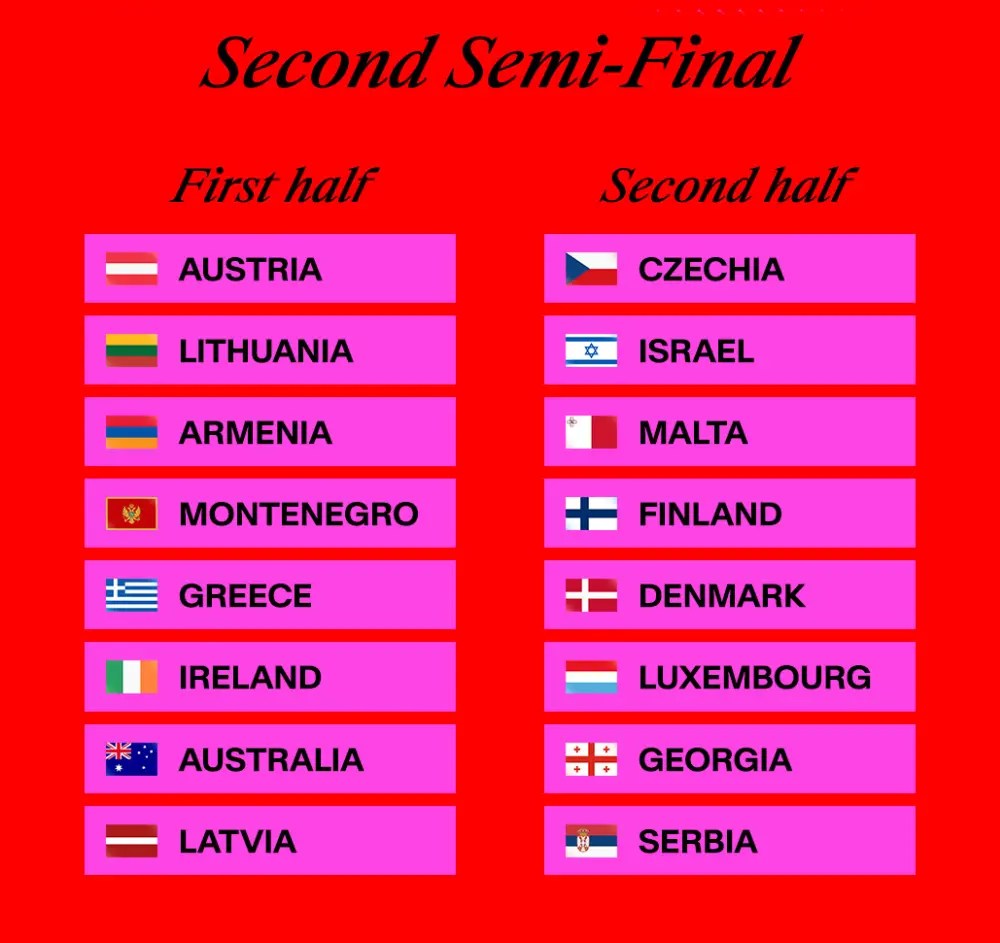 Second Semi-Final

First half

AUSTRIA
LITHUANIA
ARMENIA
MONTENEGRO
GREECE
IRELAND
AUSTRALIA
LATVIA

Second half

CZECHIA
ISRAEL
MALTA
FINLAND
DENMARK
LUXEMBOURG
GEORGIA
SERBIA